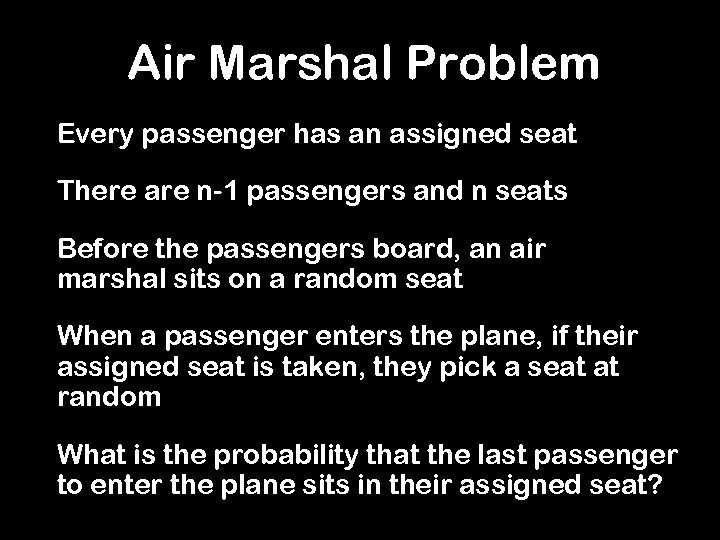 Air Marshal Problem

Every passenger has an assigned seat

There are n-1 passengers and n seats

Before the passengers board, an air marshal sits on a random seat

When a passenger enters the plane, if their assigned seat is taken, they pick a seat at random

What is the probability that the last passenger to enter the plane sits in their assigned seat?